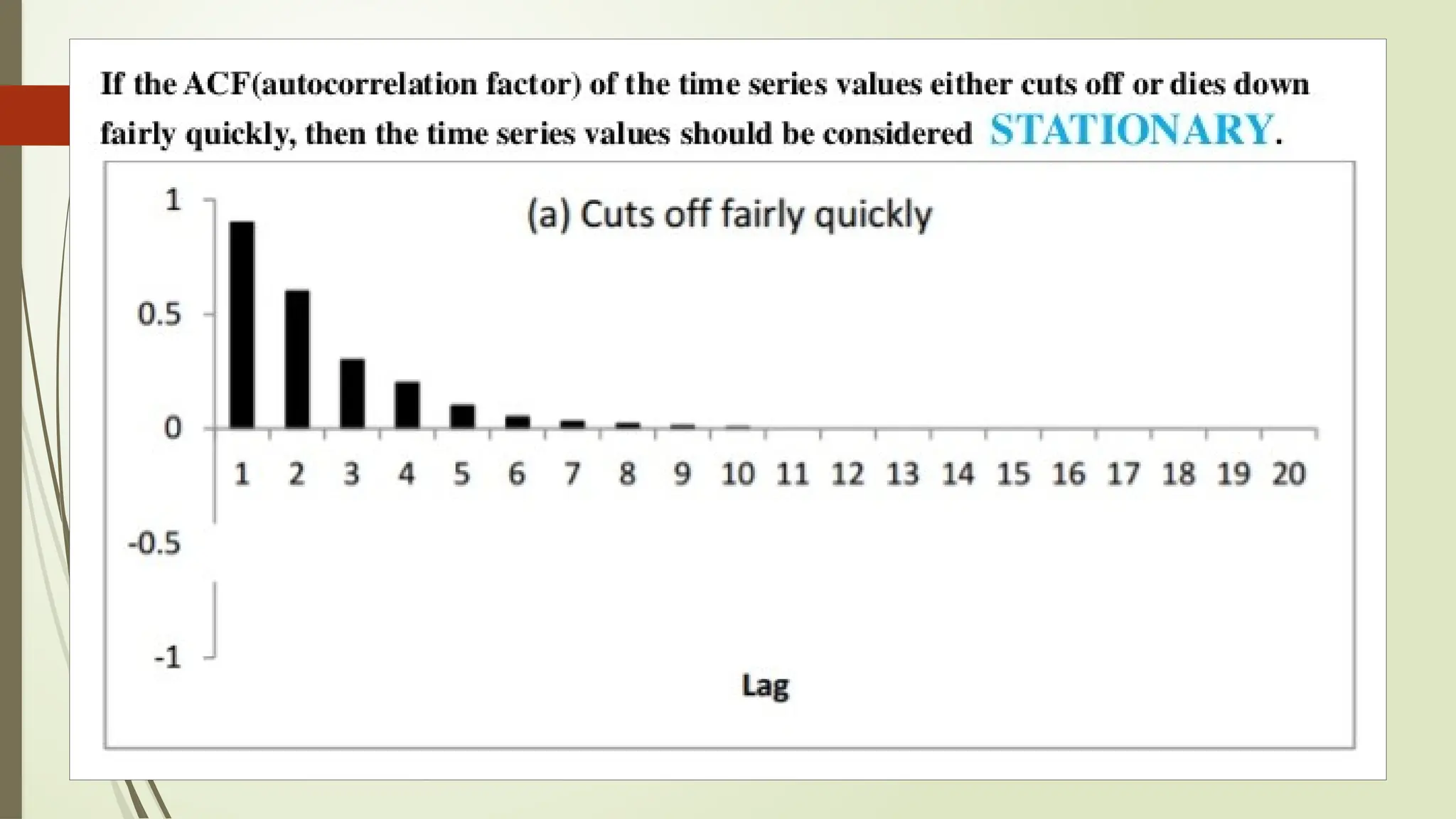 If the ACF(autocorrelation factor) of the time series values either cuts off or dies down fairly quickly, then the time series values should be considered STATIONARY.

(a) Cuts off fairly quickly

1
0.5
0
-0.5
-1

1 2 3 4 5 6 7 8 9 10 11 12 13 14 15 16 17 18 19 20

Lag